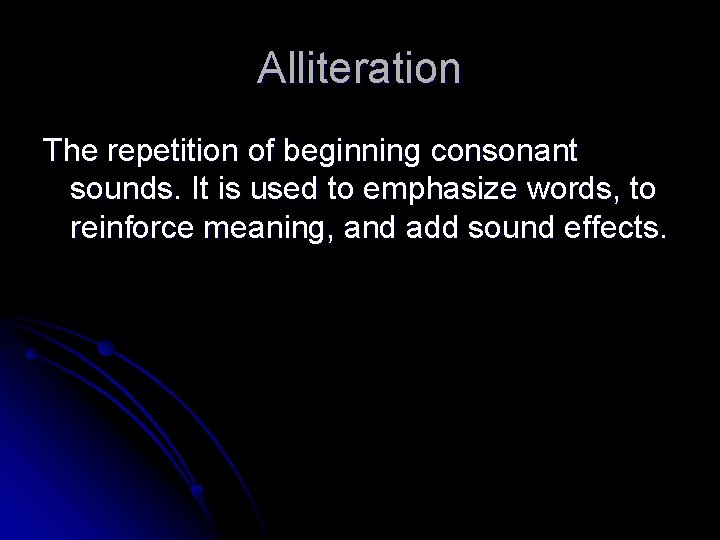 Alliteration

The repetition of beginning consonant sounds. It is used to emphasize words, to reinforce meaning, and add sound effects.